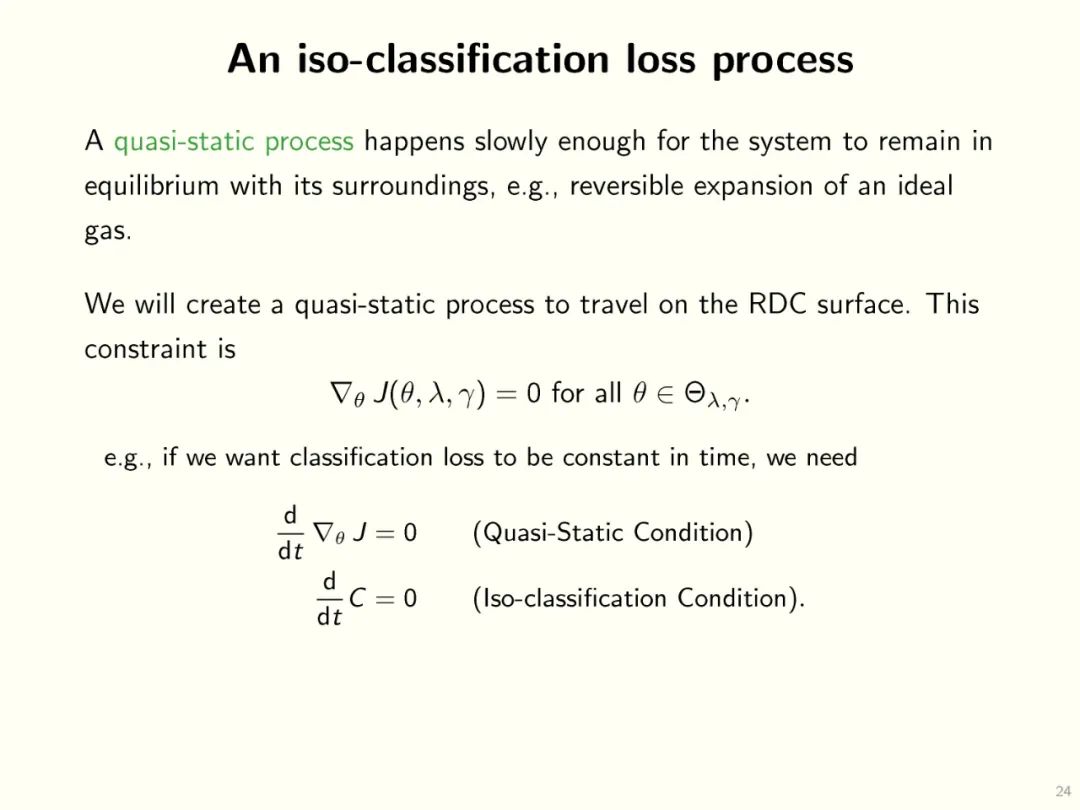 An iso-classification loss process

A quasi-static process happens slowly enough for the system to remain in equilibrium with its surroundings, e.g., reversible expansion of an ideal gas.

We will create a quasi-static process to travel on the RDC surface. This constraint is

$\nabla_\theta J(\theta, \lambda, \gamma) = 0$ for all $\theta \in \Theta_{\lambda,\gamma}$.

e.g., if we want classification loss to be constant in time, we need

$\frac{d}{dt} \nabla_\theta J = 0$ (Quasi-Static Condition)

$\frac{d}{dt} C = 0$ (Iso-classification Condition).

24